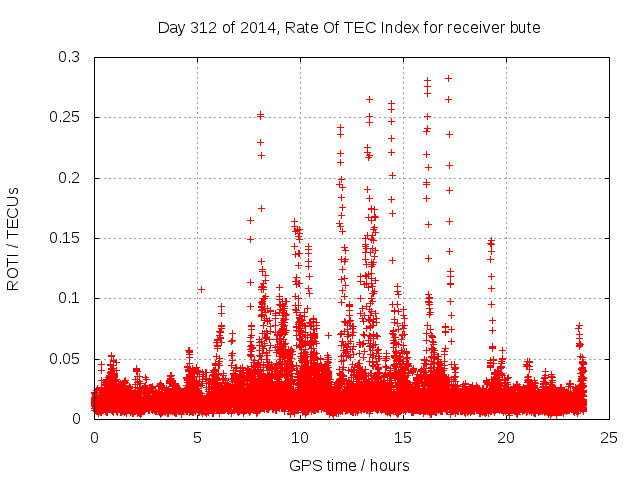 Day 312 of 2014, Rate Of TEC Index for receiver bute

ROTI / TECUs

0.3
0.25
0.2
0.15
0.1
0.05
0

0 5 10 15 20 25

GPS time / hours